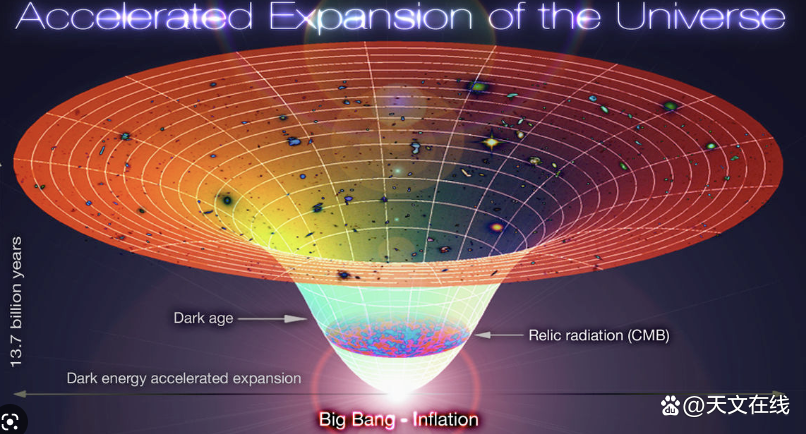 Accelerated Expansion of the Universe

13.7 billion years

Dark age

Relic radiation (CMB)

Dark energy accelerated expansion

Big Bang - Inflation

@天文在线